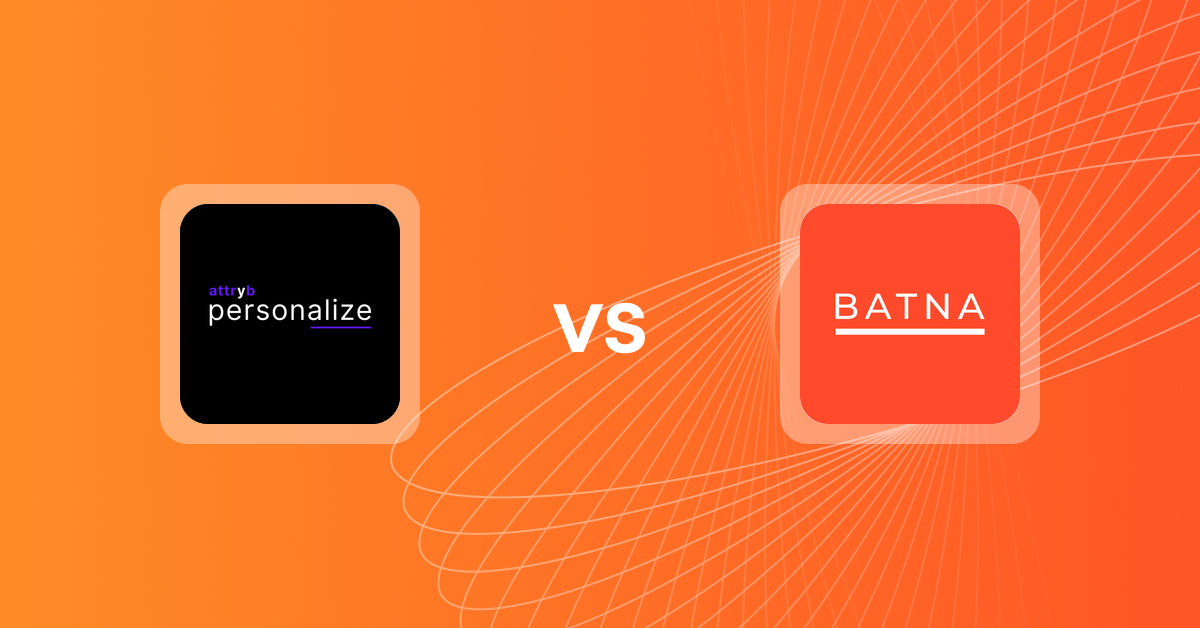 attryb
personalize

VS

BATNA